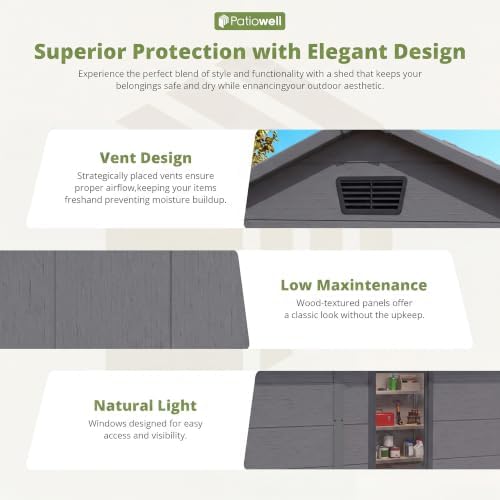 Patiowell

Superior Protection with Elegant Design

Experience the perfect blend of style and functionality with a shed that keeps your belongings safe and dry while ennancingyour outdoor aesthetic.

Vent Design

Strategically placed vents ensure proper airflow,keeping your items freshand preventing moisture buildup.

Low Maxintenance

Wood-textured panels offer a classic look without the upkeep.

Natural Light

Windows designed for easy access and visibility.